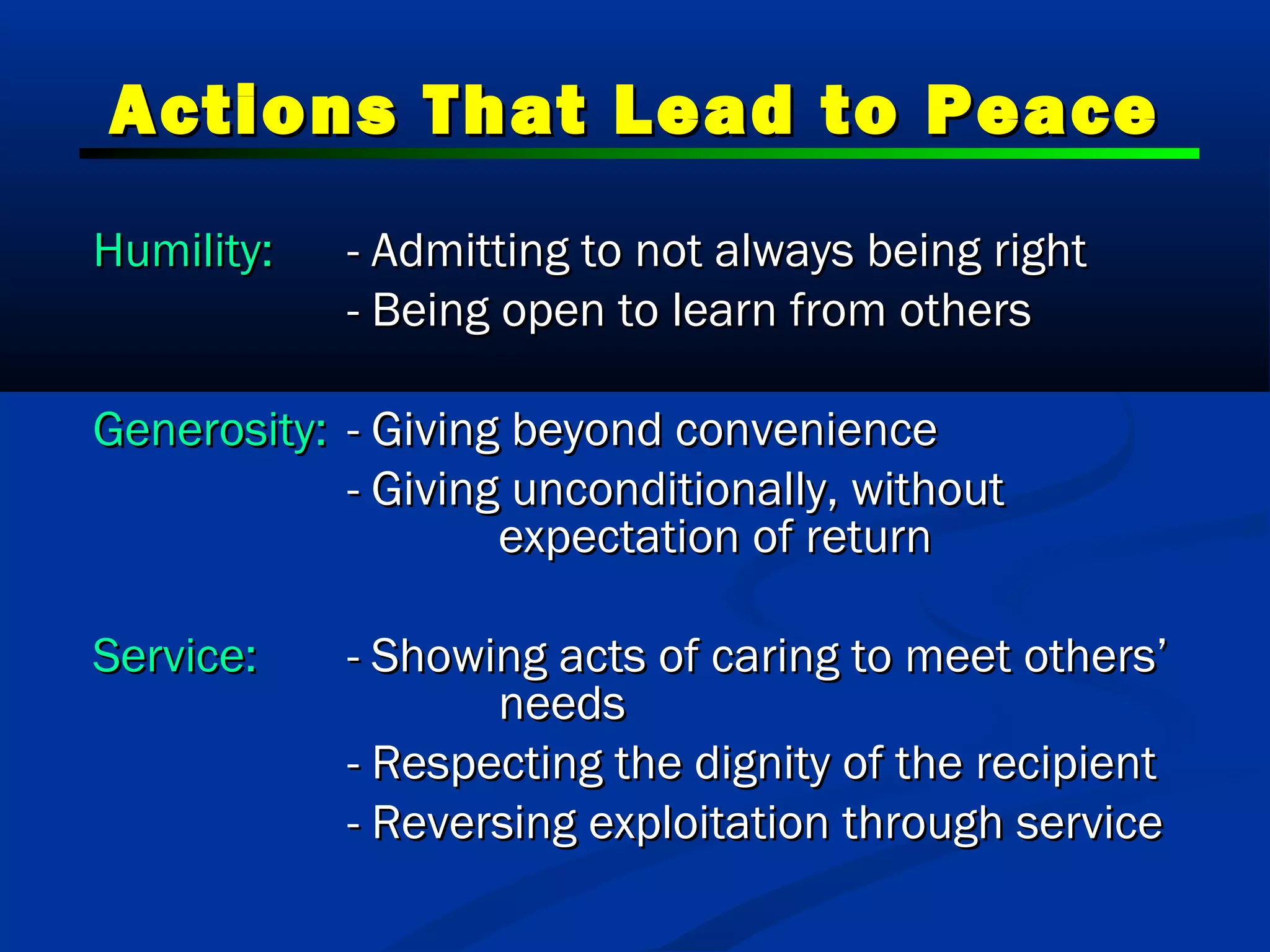 Actions That Lead to Peace

Humility: - Admitting to not always being right
- Being open to learn from others

Generosity: - Giving beyond convenience
- Giving unconditionally, without expectation of return

Service: - Showing acts of caring to meet others' needs
- Respecting the dignity of the recipient
- Reversing exploitation through service